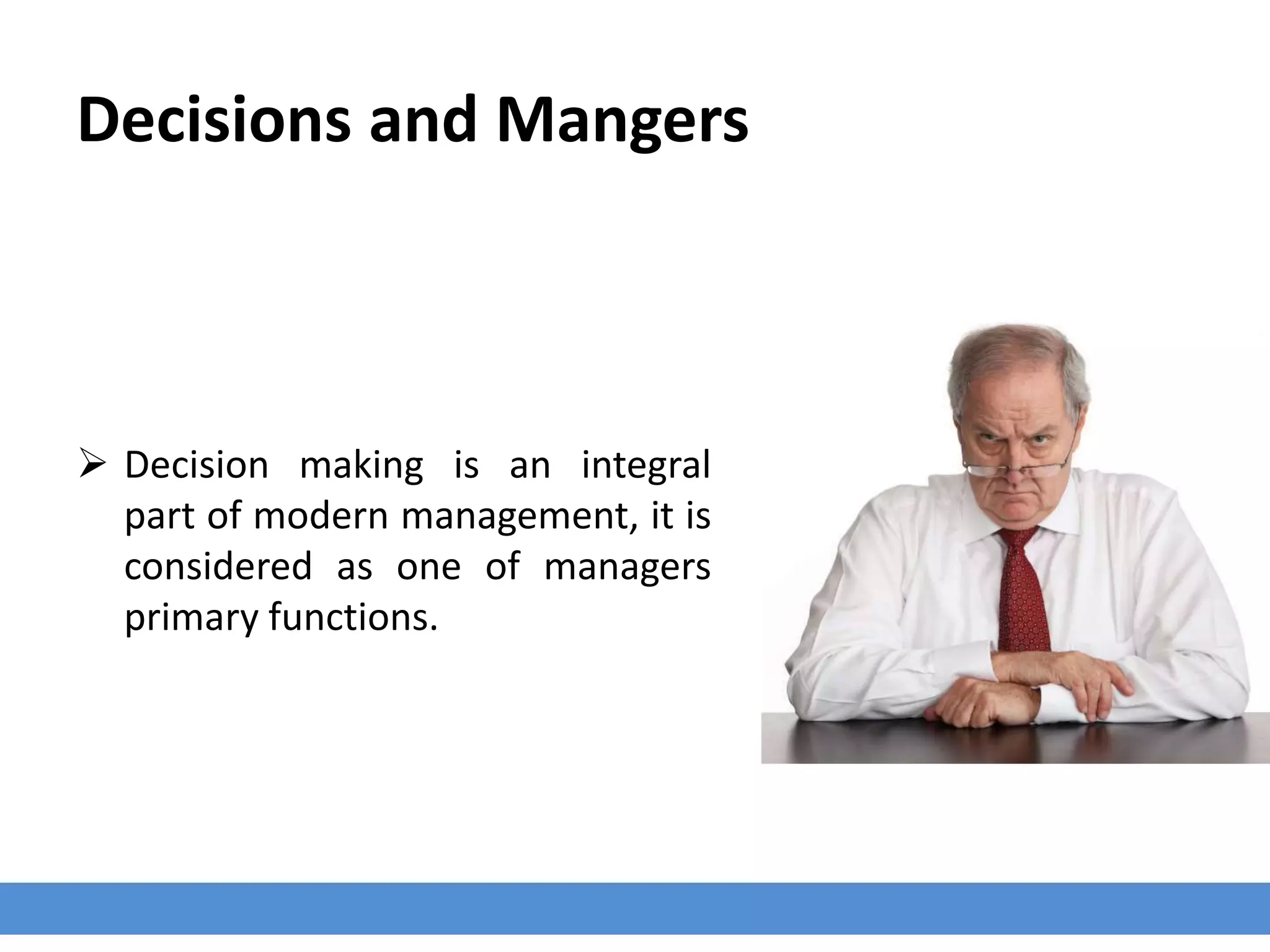 Decisions and Mangers

➢ Decision making is an integral part of modern management, it is considered as one of managers primary functions.